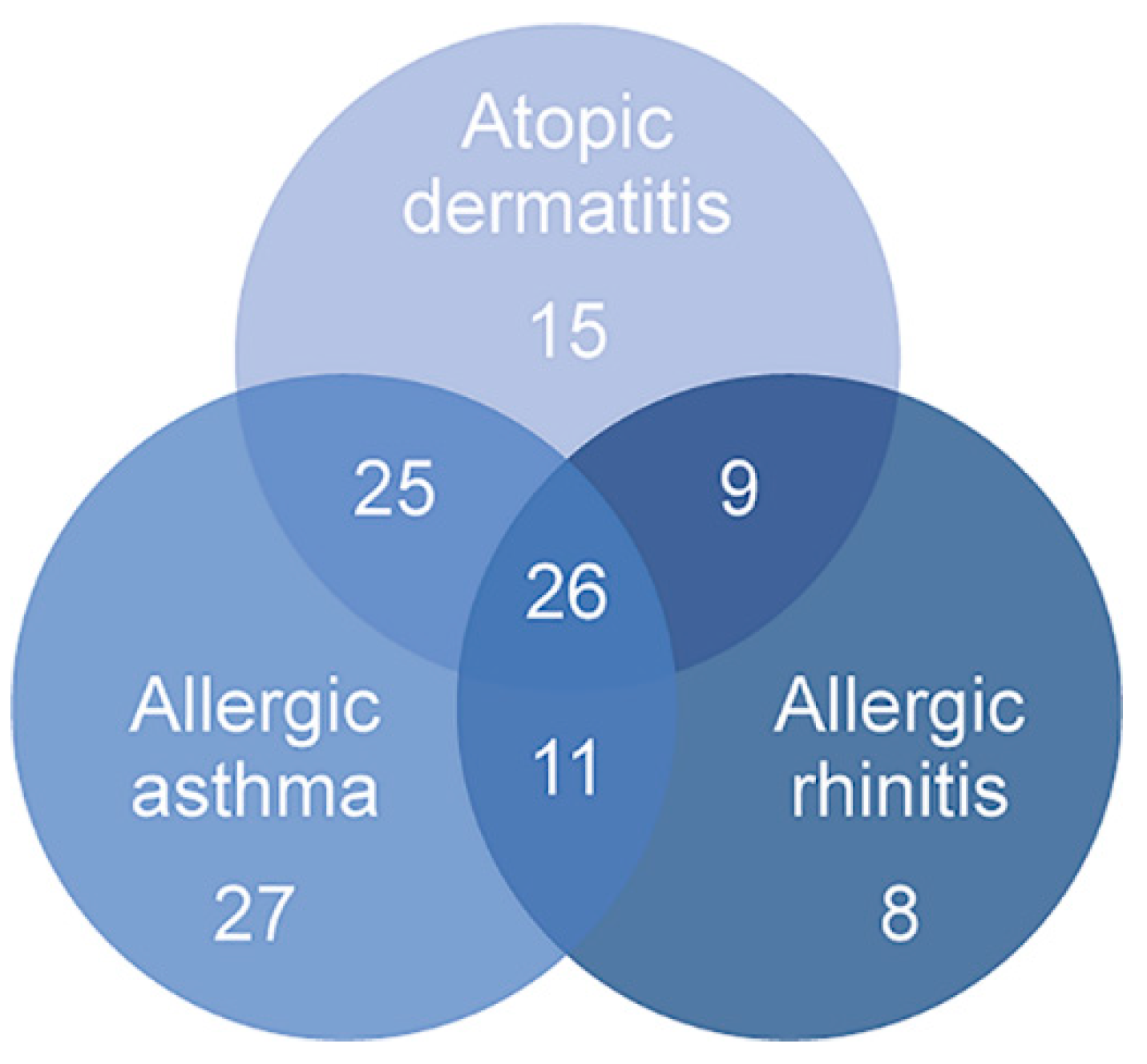 Atopic dermatitis

15

25

9

26

Allergic asthma

11

Allergic rhinitis

27

8